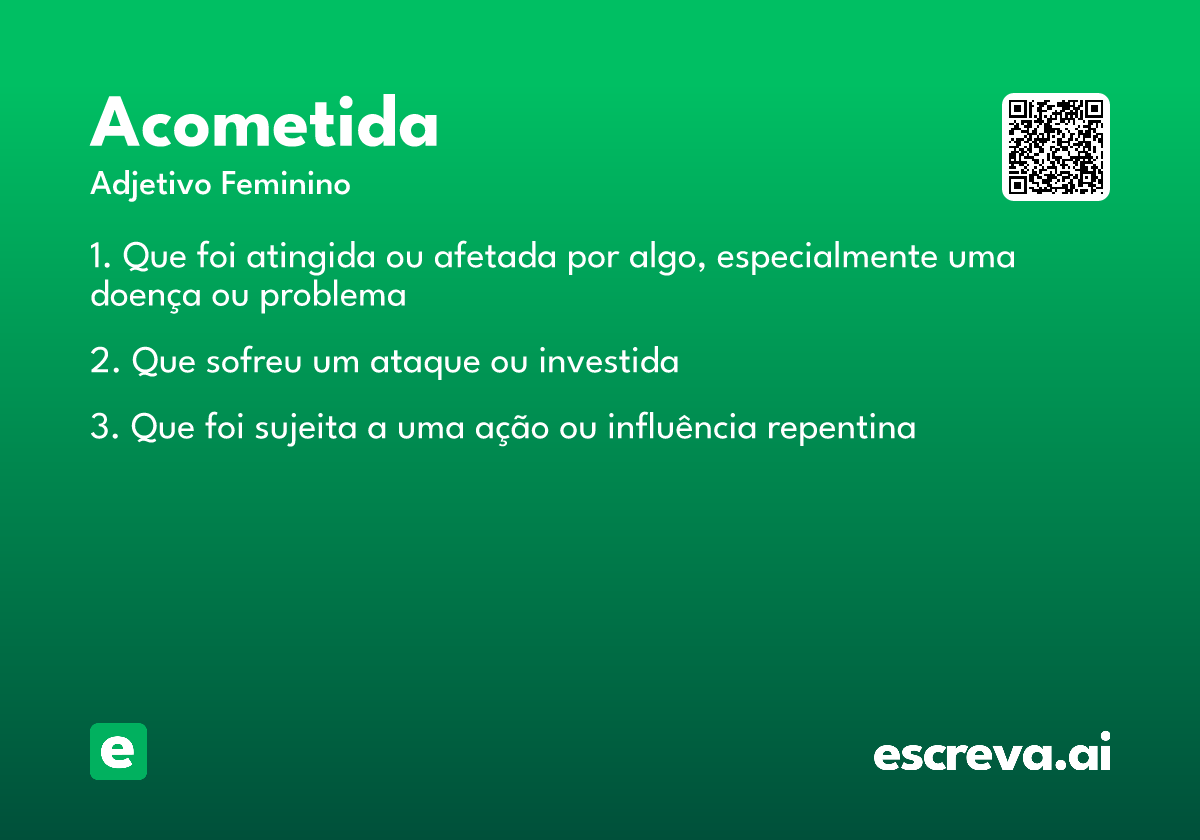 Acometida
Adjetivo Feminino

1. Que foi atingida ou afetada por algo, especialmente uma doença ou problema

2. Que sofreu um ataque ou investida

3. Que foi sujeita a uma ação ou influência repentina

e

escreva.ai